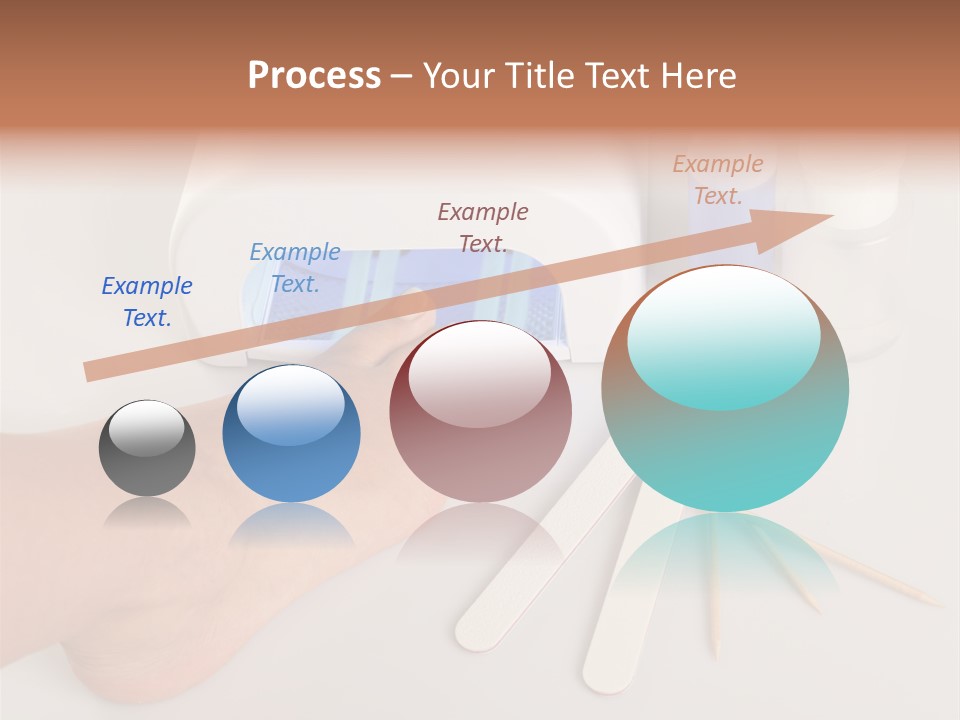 Process – Your Title Text Here

Example Text.

Example Text.

Example Text.

Example Text.